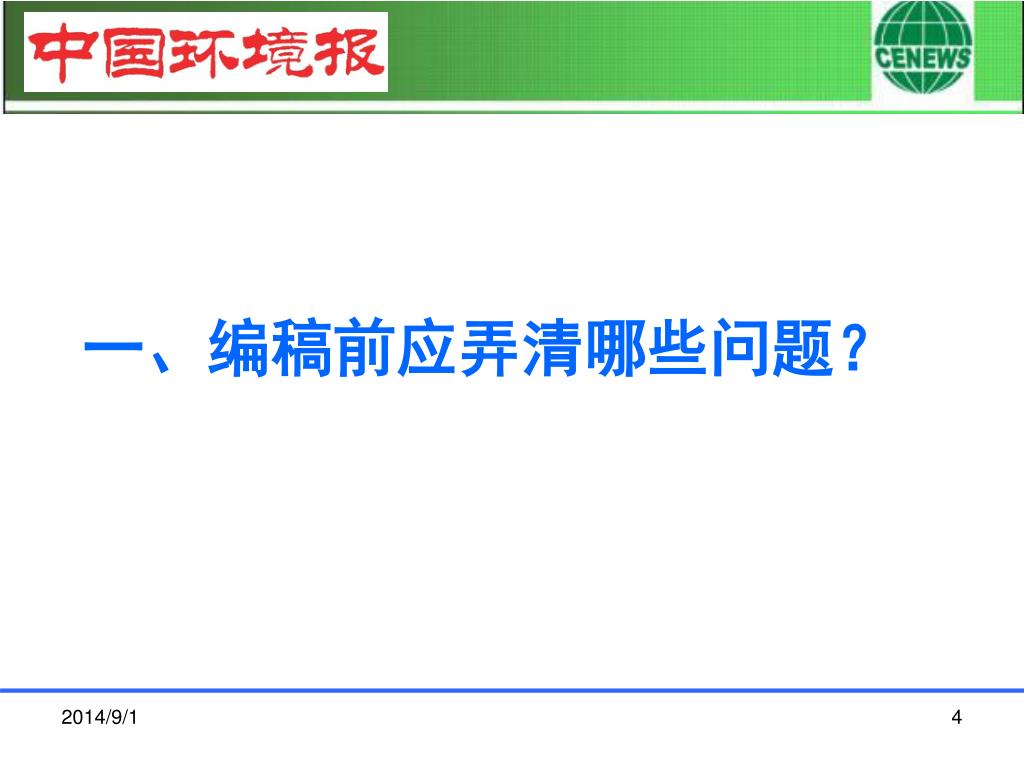 中国环境报

CENEWS

一、编稿前应弄清哪些问题？

2014/9/1

4